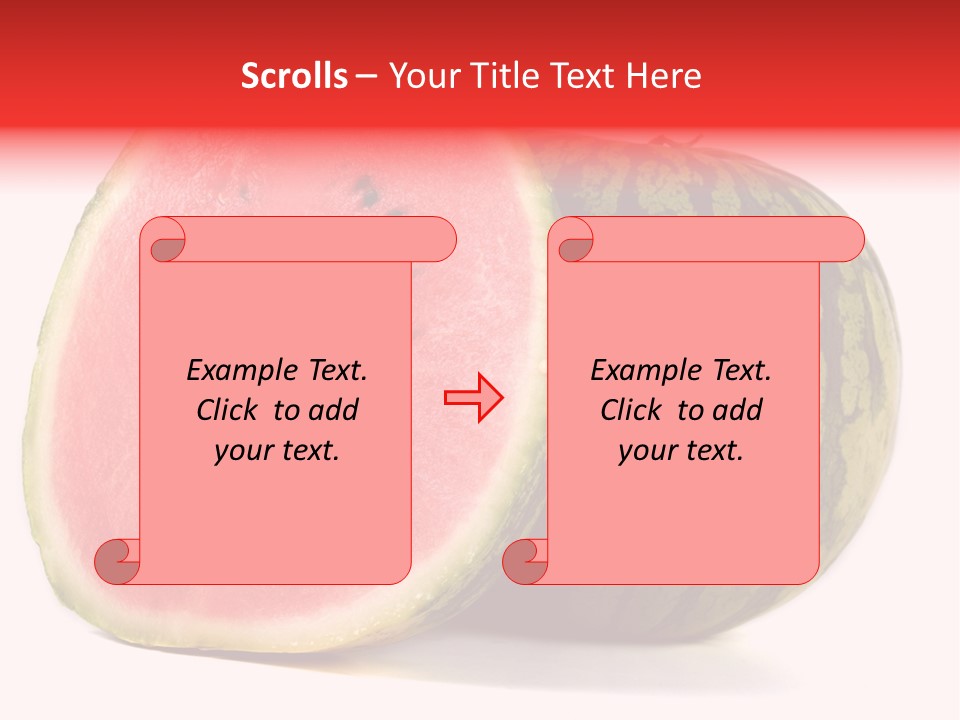 Scrolls – Your Title Text Here

Example Text. Click to add your text.

Example Text. Click to add your text.